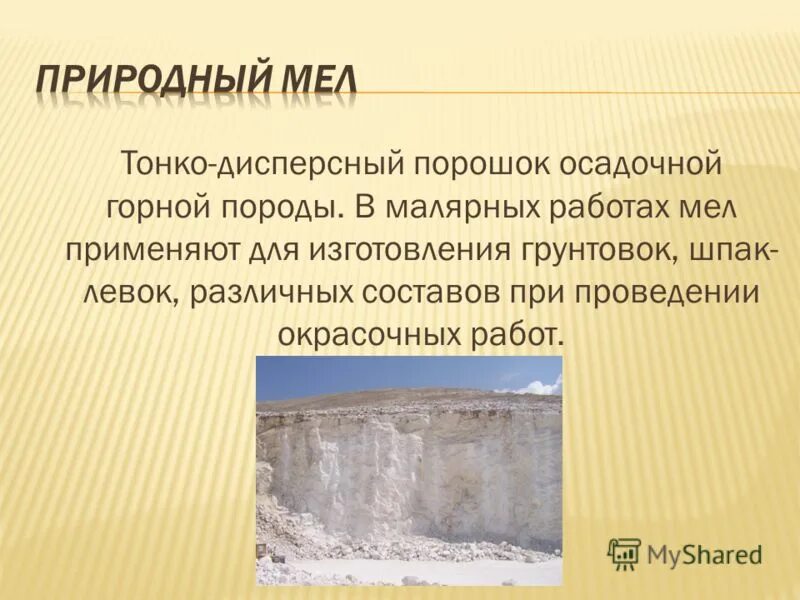 ПРИРОДНЫЙ МЕЛ

Тонко-дисперсный порошок осадочной горной породы. В малярных работах мел применяют для изготовления грунтовок, шпаклевок, различных составов при проведении окрасочных работ.

MyShared